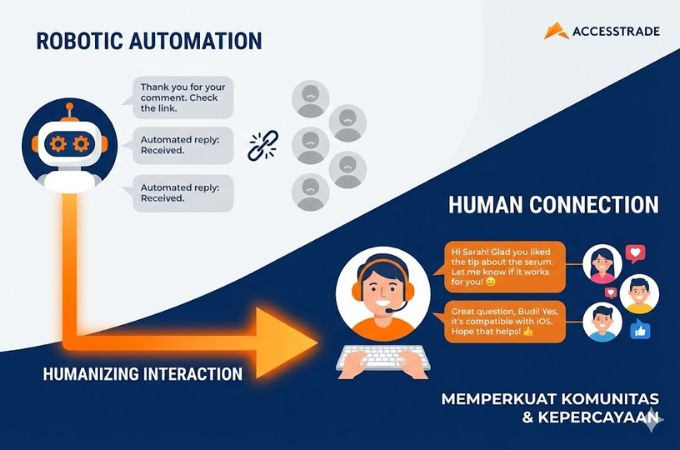 ROBOTIC AUTOMATION

ACCESSTRADE

Thank you for your comment. Check the link.

Automated reply: Received.

Automated reply: Received.

HUMAN CONNECTION

Hi Sarah! Glad you liked the tip about the serum. Let me know if it works for you! 😊

Great question, Budi! Yes, it's compatible with iOS. Hope that helps! 👍

HUMANIZING INTERACTION

MEMPERKUAT KOMUNITAS & KEPERCAYAAN